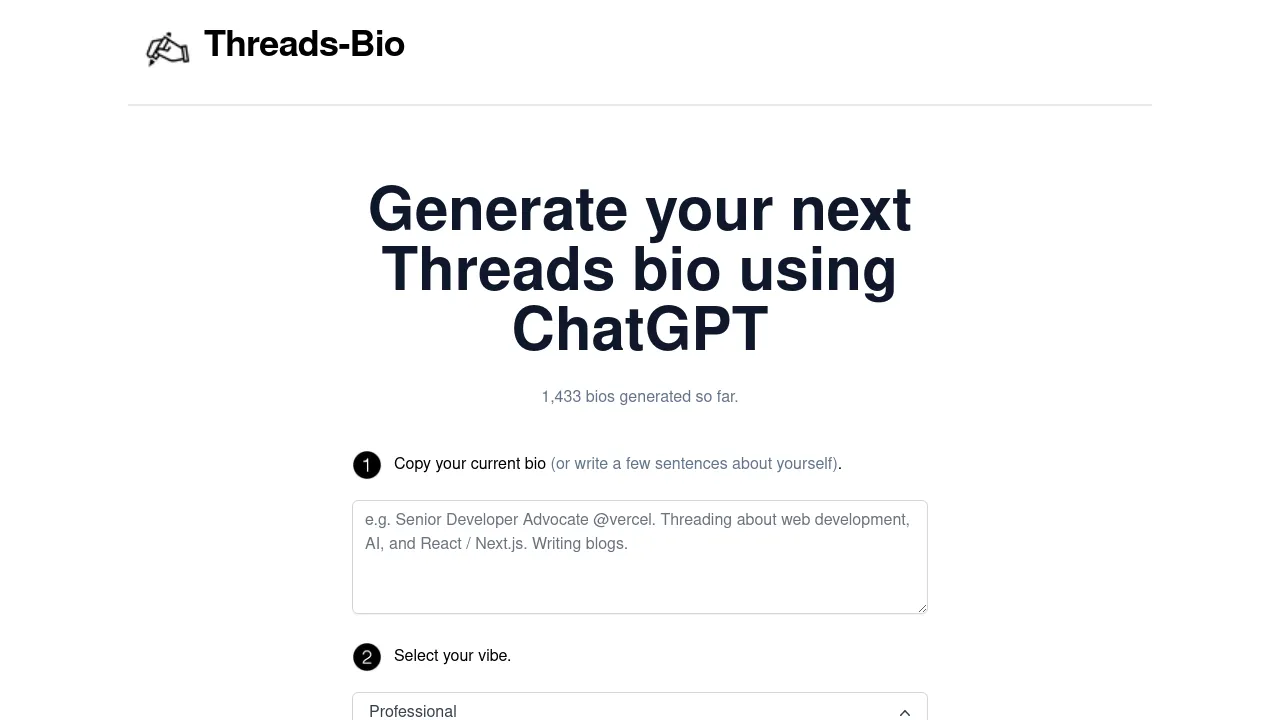 Threads-Bio

Generate your next Threads bio using ChatGPT

1,433 bios generated so far.

1 Copy your current bio (or write a few sentences about yourself).

e.g. Senior Developer Advocate @vercel. Threading about web development, AI, and React / Next.js. Writing blogs.

2 Select your vibe.

Professional